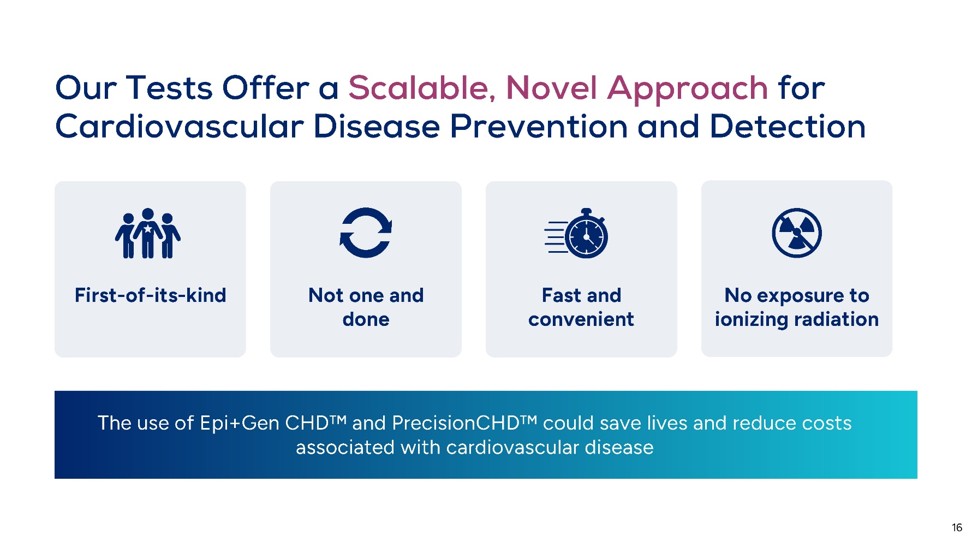 Our Tests Offer a Scalable, Novel Approach for Cardiovascular Disease Prevention and Detection

First-of-its-kind

Not one and done

Fast and convenient

No exposure to ionizing radiation

The use of Epi+Gen CHD™ and PrecisionCHD™ could save lives and reduce costs associated with cardiovascular disease

16